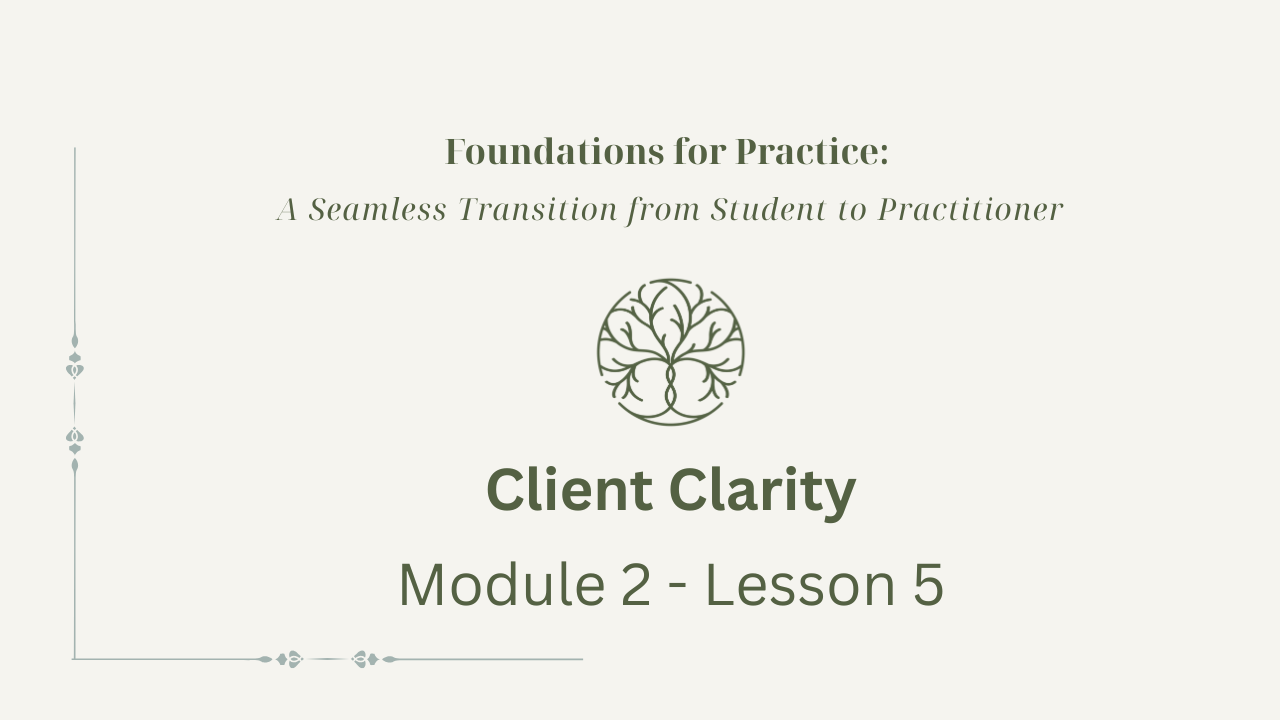 Foundations for Practice:
A Seamless Transition from Student to Practitioner

Client Clarity

Module 2 - Lesson 5